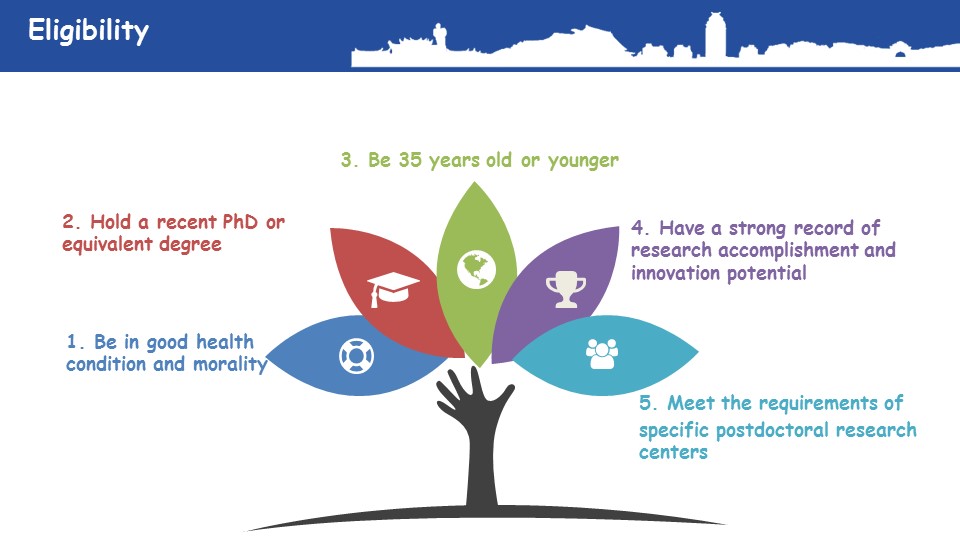 Eligibility

1. Be in good health condition and morality

2. Hold a recent PhD or equivalent degree

3. Be 35 years old or younger

4. Have a strong record of research accomplishment and innovation potential

5. Meet the requirements of specific postdoctoral research centers